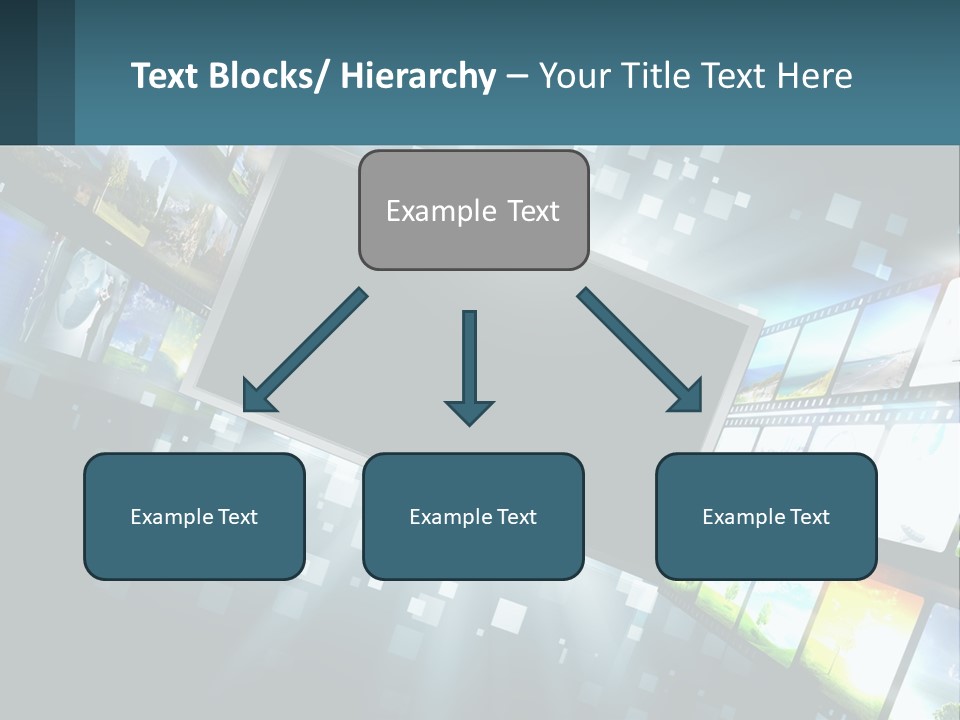 Text Blocks/ Hierarchy – Your Title Text Here

Example Text

Example Text

Example Text

Example Text